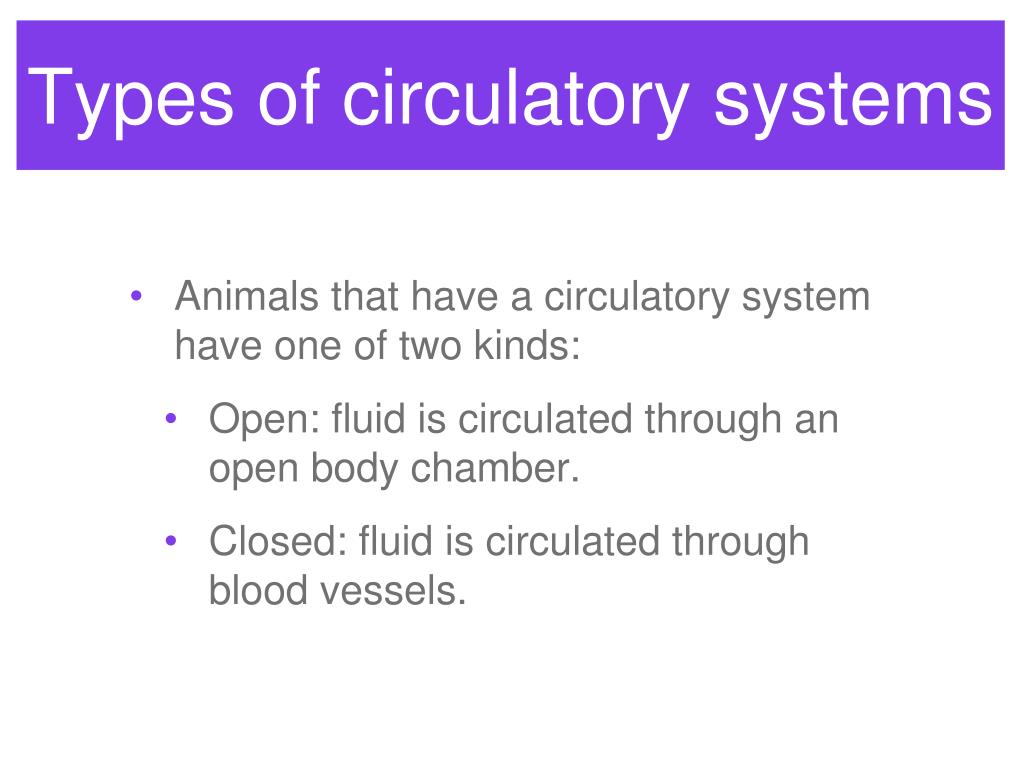 Types of circulatory systems

• Animals that have a circulatory system have one of two kinds:

• Open: fluid is circulated through an open body chamber.

• Closed: fluid is circulated through blood vessels.